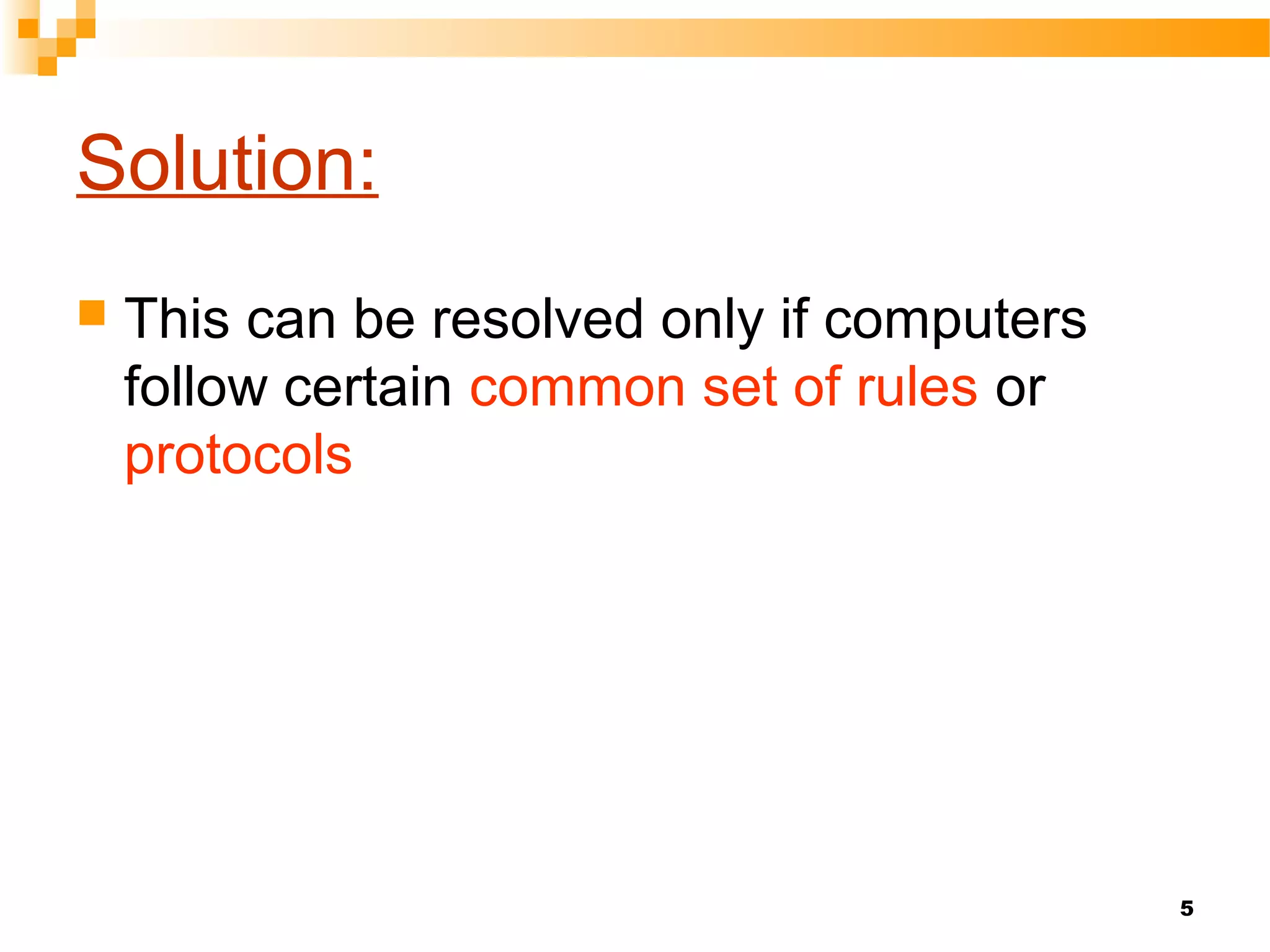 Solution:

This can be resolved only if computers follow certain common set of rules or protocols

5